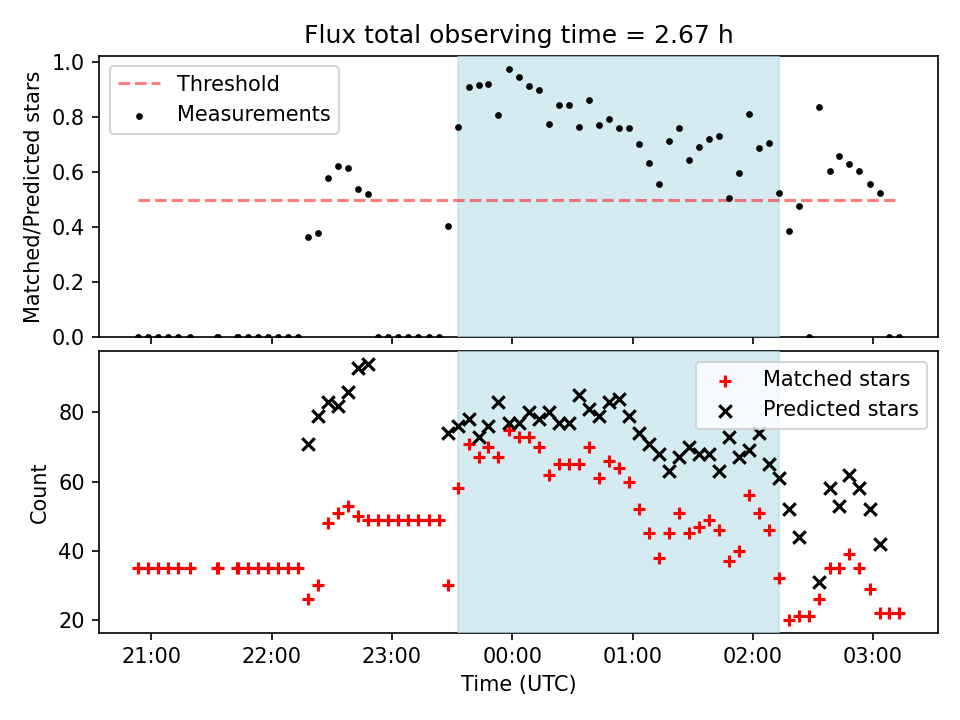 Flux total observing time = 2.67 h

Threshold
Measurements

Matched/Predicted stars

1.0
0.8
0.6
0.4
0.2
0.0

Matched stars
Predicted stars

Count

80
60
40
20

21:00
22:00
23:00
00:00
01:00
02:00
03:00

Time (UTC)